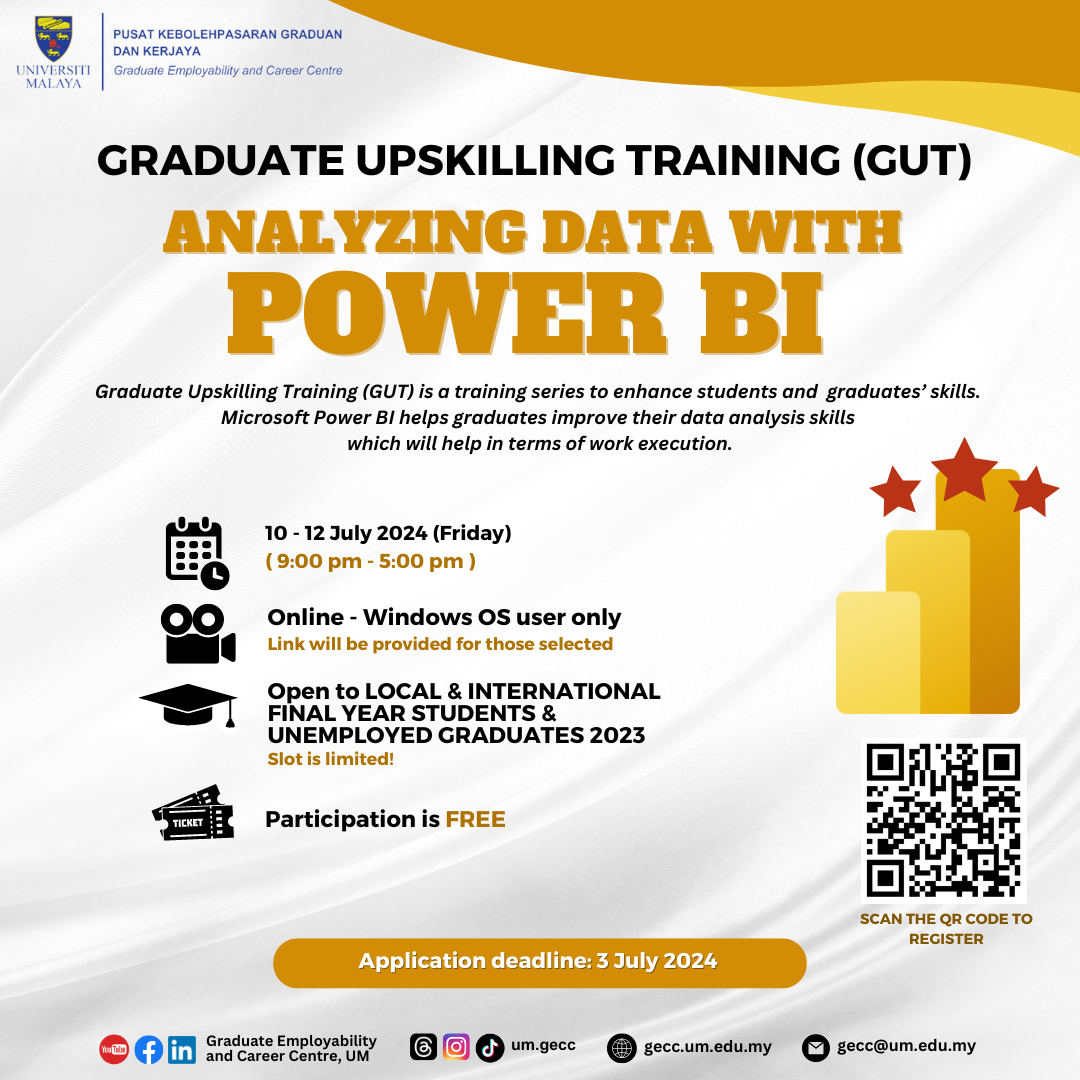 UNIVERSITI MALAYA

PUSAT KEBOLEHPASARAN GRADUAN DAN KERJAYA
Graduate Employability and Career Centre

GRADUATE UPSKILLING TRAINING (GUT)

ANALYZING DATA WITH
POWER BI

Graduate Upskilling Training (GUT) is a training series to enhance students and graduates' skills. Microsoft Power BI helps graduates improve their data analysis skills which will help in terms of work execution.

10 - 12 July 2024 (Friday)
( 9:00 pm - 5:00 pm )

Online - Windows OS user only
Link will be provided for those selected

Open to LOCAL & INTERNATIONAL FINAL YEAR STUDENTS & UNEMPLOYED GRADUATES 2023
Slot is limited!

TICKET

Participation is FREE

SCAN THE QR CODE TO REGISTER

Application deadline: 3 July 2024

YouTube
Graduate Employability and Career Centre, UM
um.gecc
gecc.um.edu.my
gecc@um.edu.my